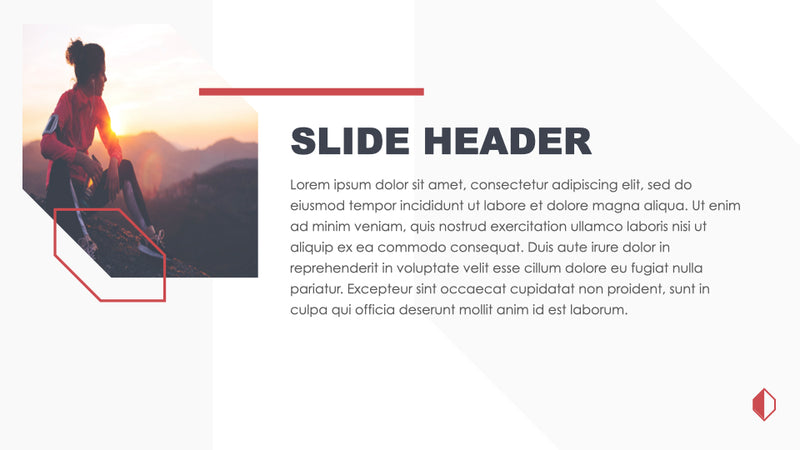 SLIDE HEADER

Lorem ipsum dolor sit amet, consectetur adipiscing elit, sed do eiusmod tempor incididunt ut labore et dolore magna aliqua. Ut enim ad minim veniam, quis nostrud exercitation ullamco laboris nisi ut aliquip ex ea commodo consequat. Duis aute irure dolor in reprehenderit in voluptate velit esse cillum dolore eu fugiat nulla pariatur. Excepteur sint occaecat cupidatat non proident, sunt in culpa qui officia deserunt mollit anim id est laborum.